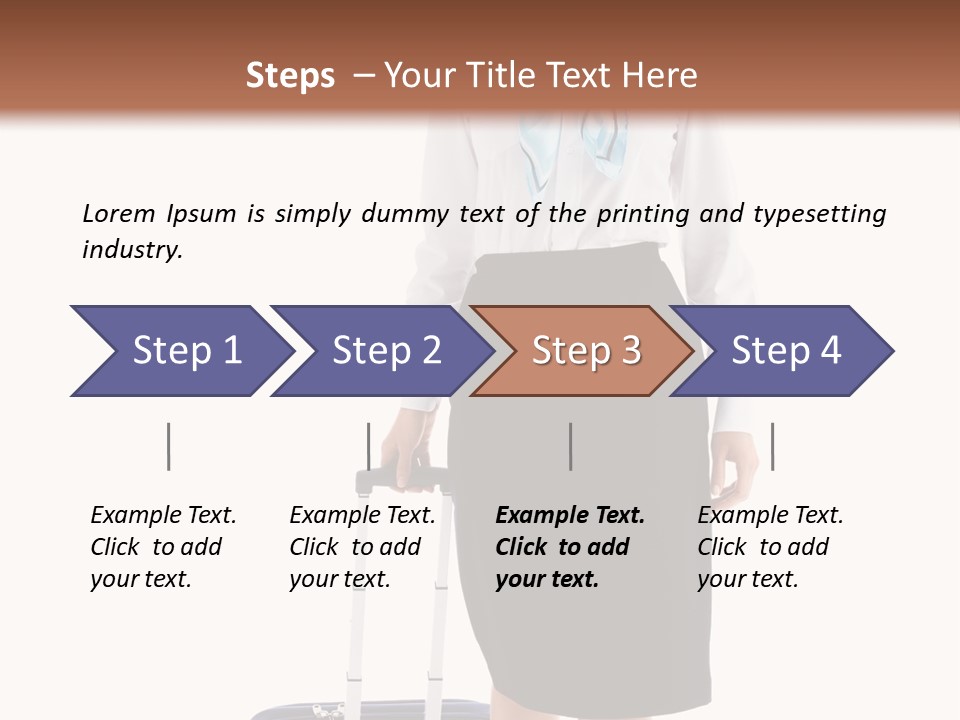 Steps – Your Title Text Here

Lorem Ipsum is simply dummy text of the printing and typesetting industry.

Step 1

Step 2

Step 3

Step 4

Example Text. Click to add your text.

Example Text. Click to add your text.

Example Text. Click to add your text.

Example Text. Click to add your text.